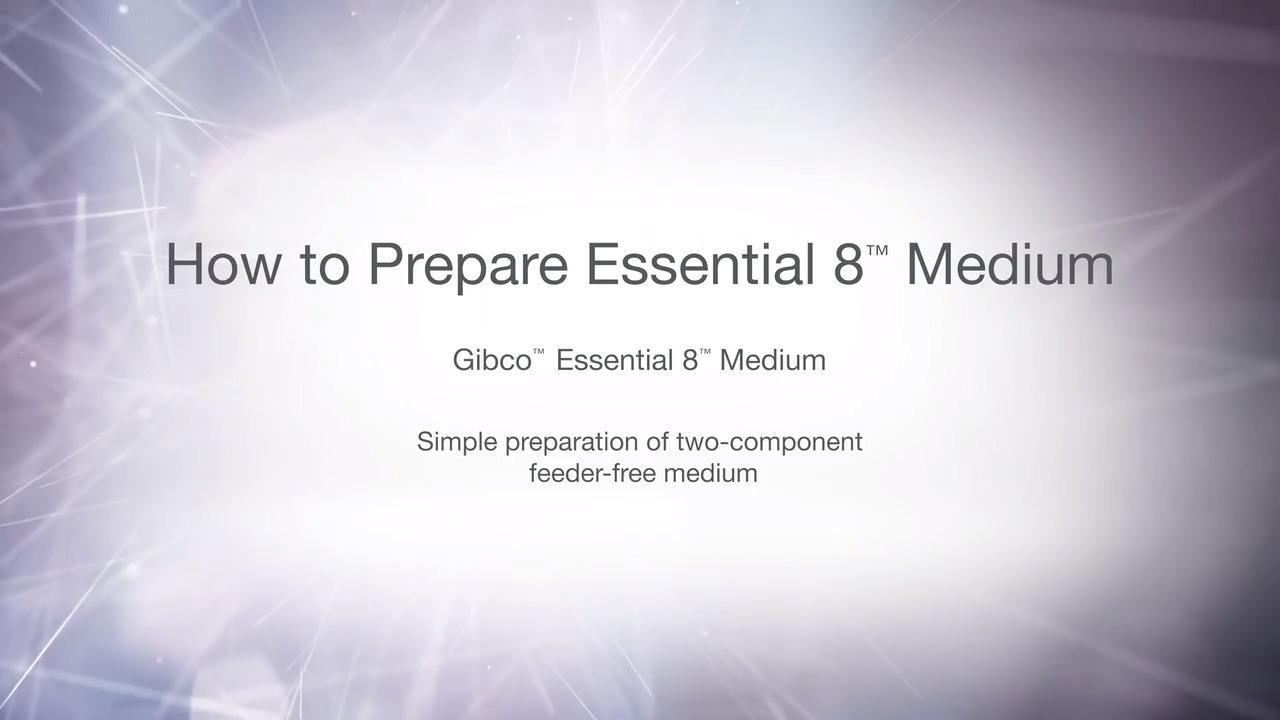 How to Prepare Essential 8™ Medium

Gibco™ Essential 8™ Medium

Simple preparation of two-component feeder-free medium